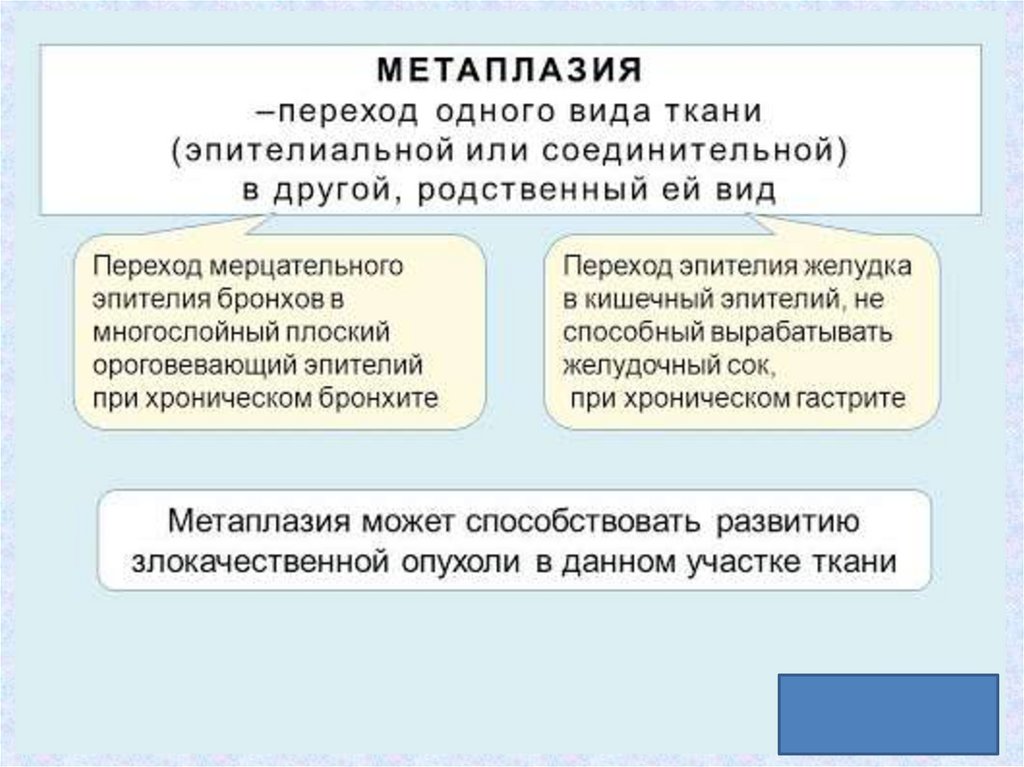 МЕТАПЛАЗИЯ
–переход одного вида ткани (эпителиальной или соединительной) в другой, родственный ей вид

Переход мерцательного эпителия бронхов в многослойный плоский ороговевающий эпителий при хроническом бронхите

Переход эпителия желудка в кишечный эпителий, не способный вырабатывать желудочный сок, при хроническом гастрите

Метаплазия может способствовать развитию злокачественной опухоли в данном участке ткани